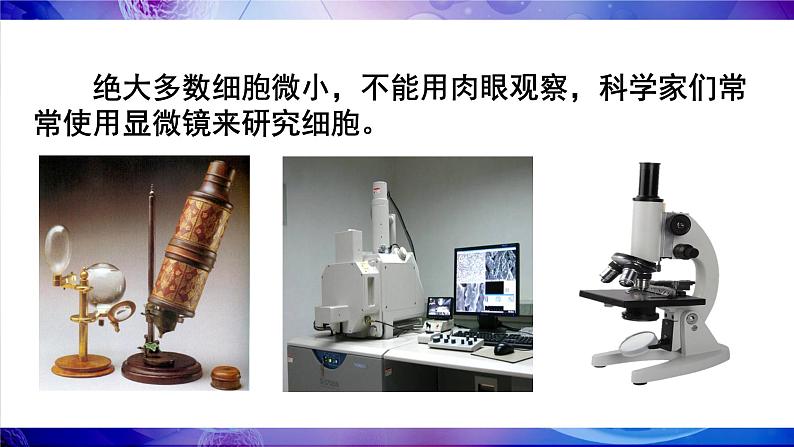 绝大多数细胞微小，不能用肉眼观察，科学家们常常使用显微镜来研究细胞。